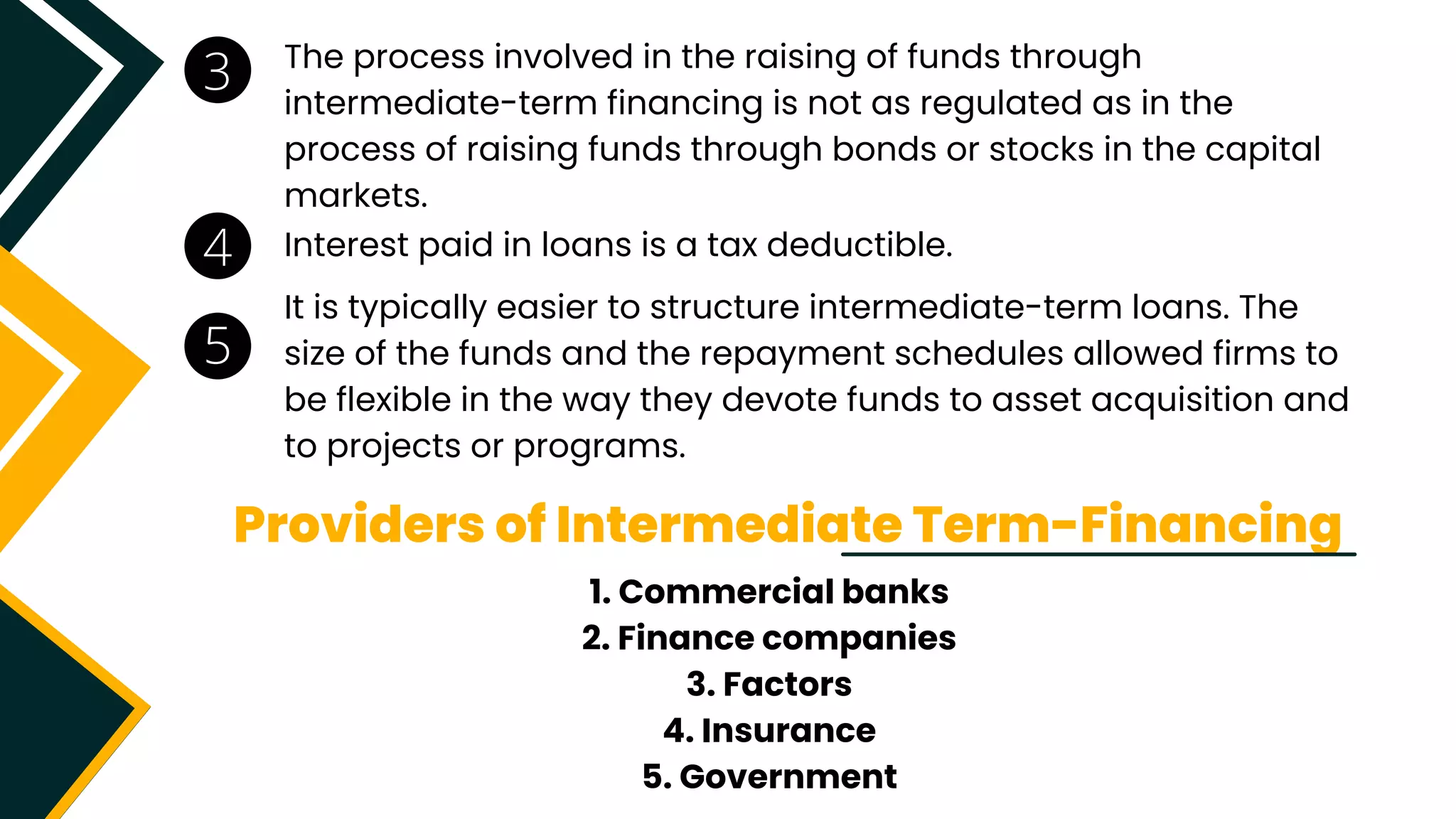 3 The process involved in the raising of funds through intermediate-term financing is not as regulated as in the process of raising funds through bonds or stocks in the capital markets.

4 Interest paid in loans is a tax deductible.

5 It is typically easier to structure intermediate-term loans. The size of the funds and the repayment schedules allowed firms to be flexible in the way they devote funds to asset acquisition and to projects or programs.

Providers of Intermediate Term-Financing

1. Commercial banks
2. Finance companies
3. Factors
4. Insurance
5. Government